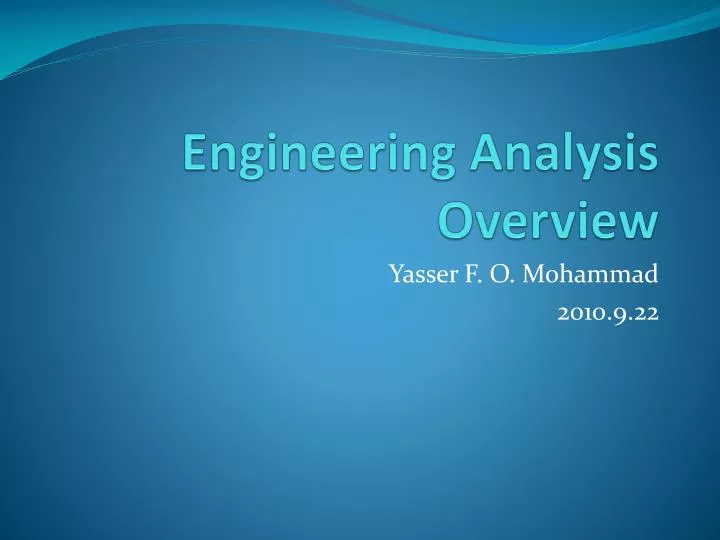 Engineering Analysis Overview

Yasser F. O. Mohammad

2010.9.22